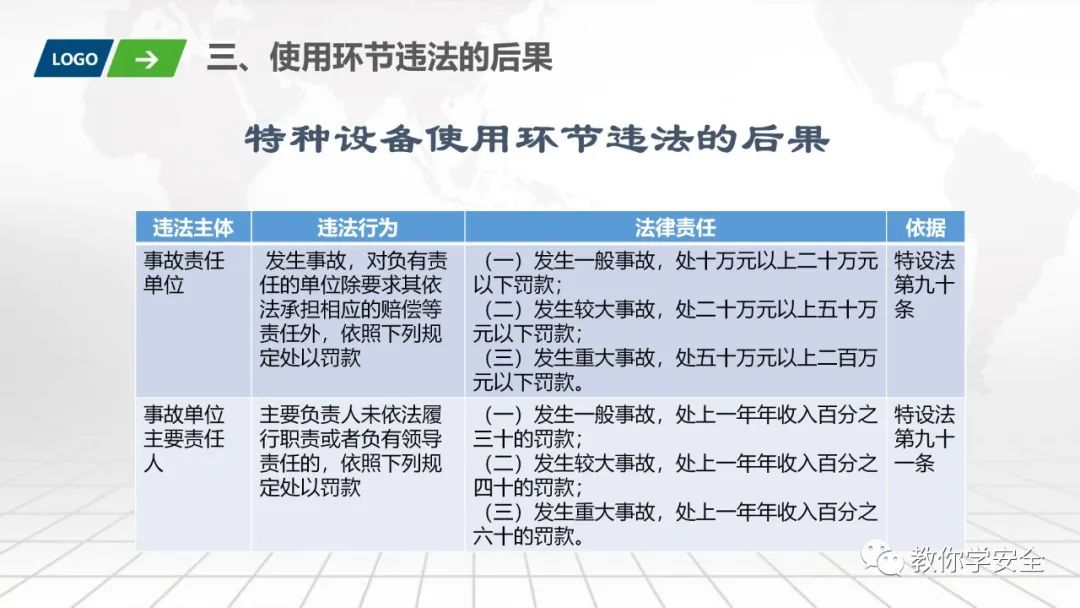 LOGO

三、使用环节违法的后果

特种设备使用环节违法的后果

| 违法主体 | 违法行为 | 法律责任 | 依据 |
|---|---|---|---|
| 事故责任单位 | 发生事故，对负有责任的单位除要求其依法承担相应的赔偿等责任外，依照下列规定处以罚款 | （一）发生一般事故，处十万元以上二十万元以下罚款；（二）发生较大事故，处二十万元以上五十万元以下罚款；（三）发生重大事故，处五十万元以上二百万元以下罚款。 | 特设法第九十条 |
| 事故单位主要责任人 | 主要负责人未依法履行职责或者负有领导责任的，依照下列规定处以罚款 | （一）发生一般事故，处上一年年收入百分之三十的罚款；（二）发生较大事故，处上一年年收入百分之四十的罚款；（三）发生重大事故，处上一年年收入百分之六十的罚款。 | 特设法第九十一条 |

教你学安全